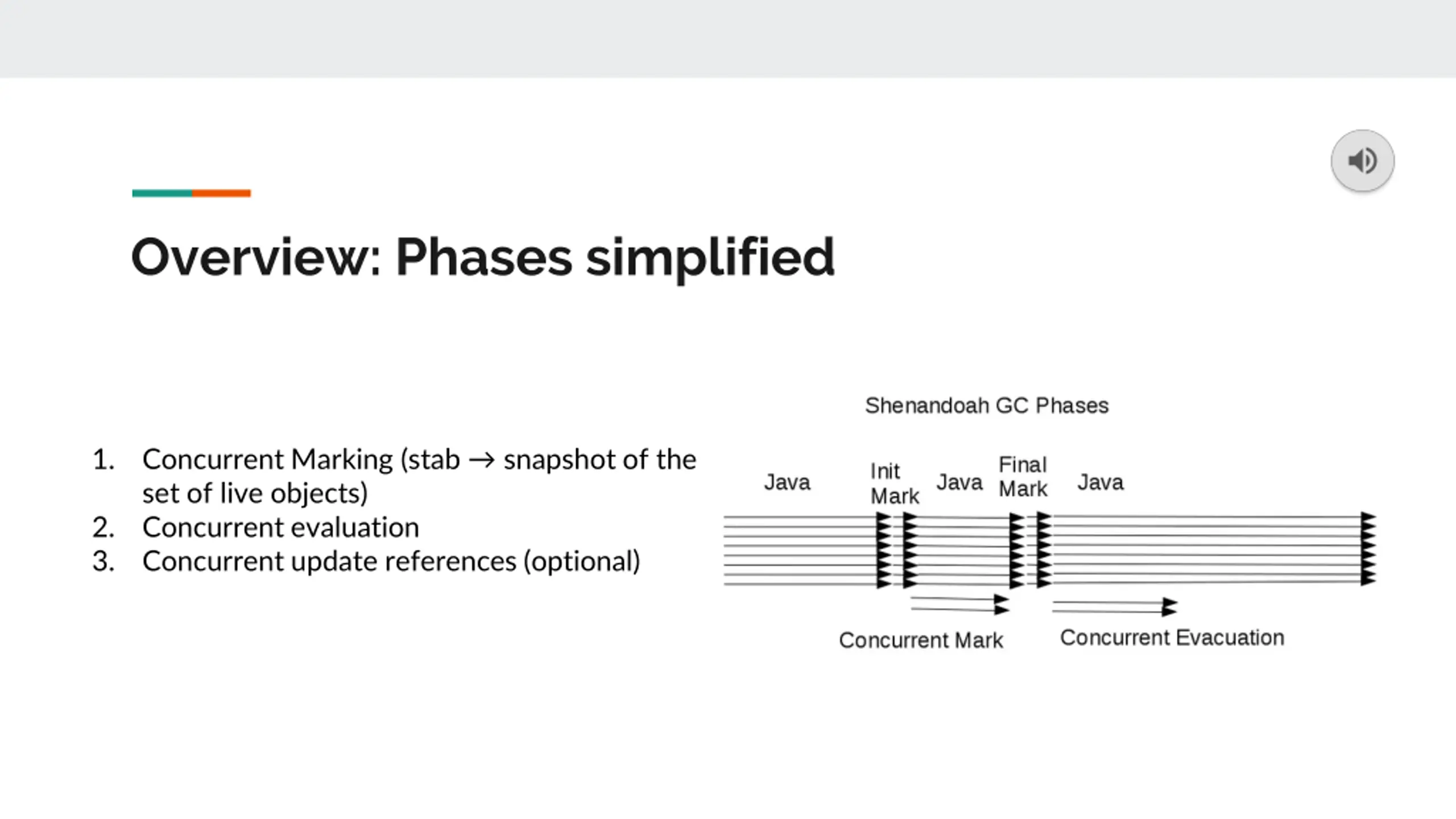 Overview: Phases simplified

1. Concurrent Marking (stab → snapshot of the set of live objects)
2. Concurrent evaluation
3. Concurrent update references (optional)

Shenandoah GC Phases

Java

Init Mark

Java

Final Mark

Java

Concurrent Mark

Concurrent Evacuation